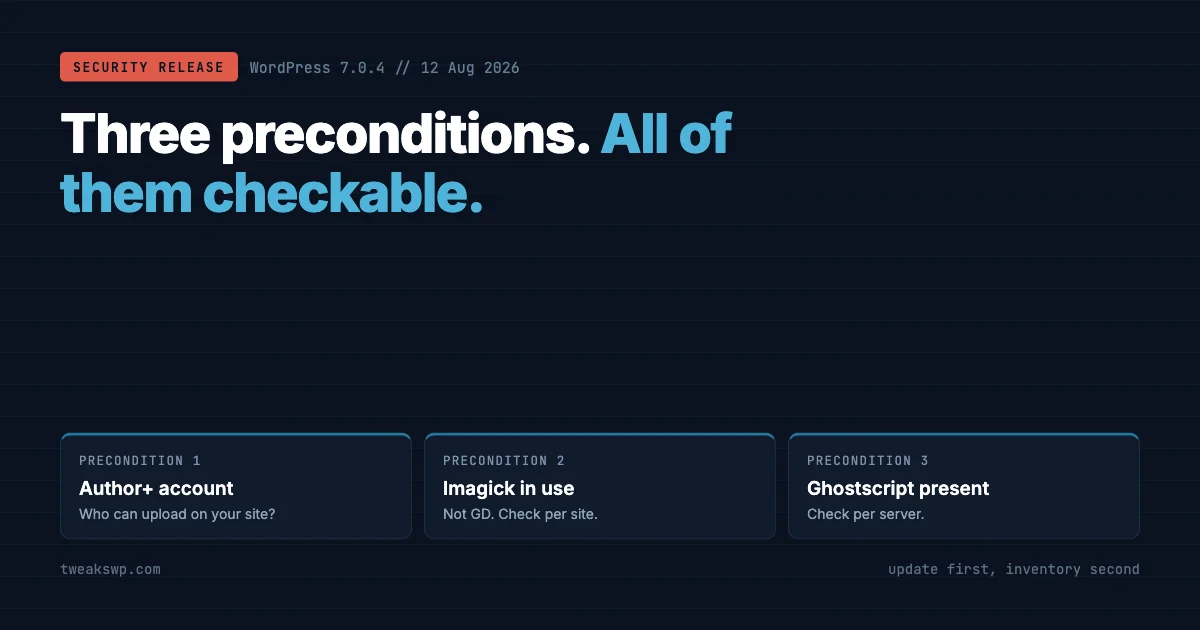 SECURITY RELEASE WordPress 7.0.4 // 12 Aug 2026

Three preconditions. All of them checkable.

PRECONDITION 1
Author+ account
Who can upload on your site?

PRECONDITION 2
Imagick in use
Not GD. Check per site.

PRECONDITION 3
Ghostscript present
Check per server.

tweakswp.com

update first, inventory second